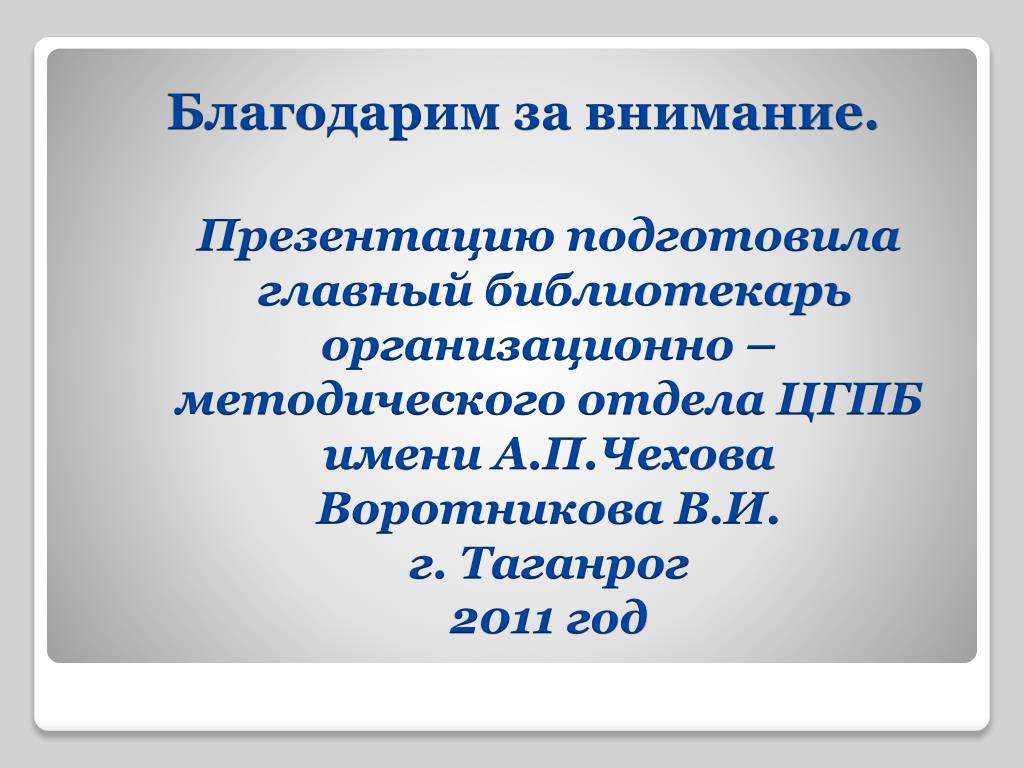 Благодарим за внимание.

Презентацию подготовила главный библиотекарь организационно – методического отдела ЦГПБ имени А.П.Чехова Воротникова В.И.
г. Таганрог
2011 год